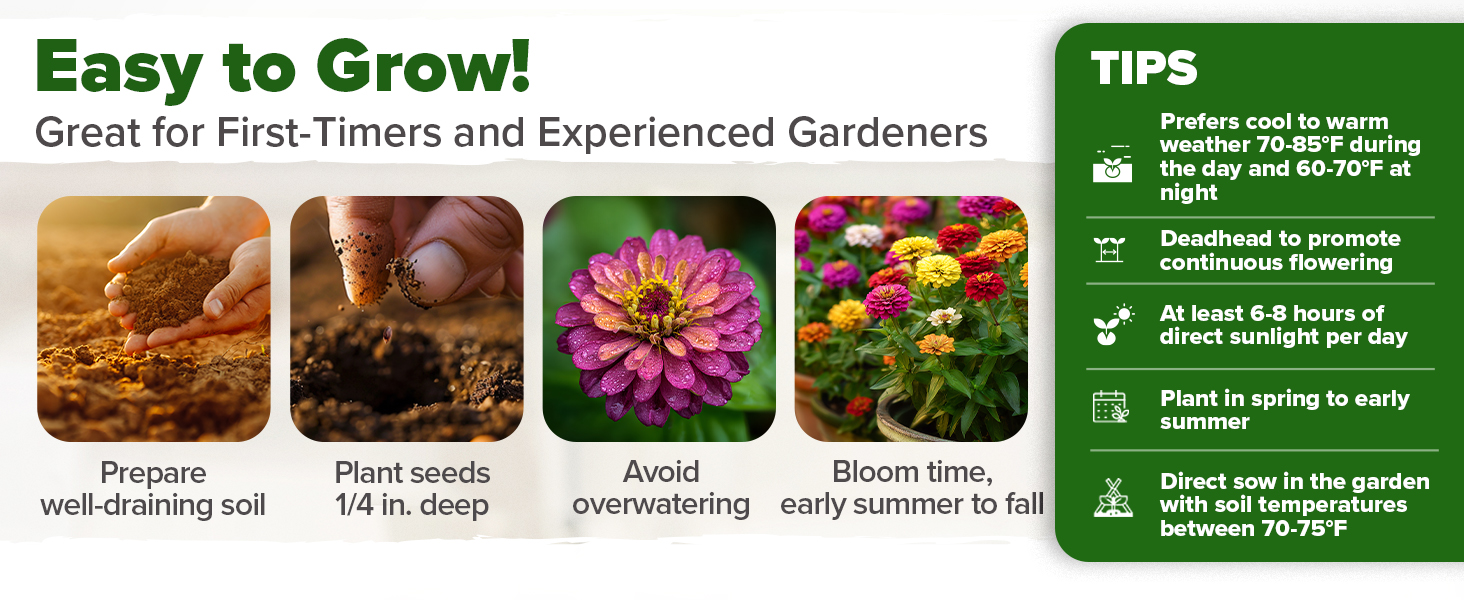 Easy to Grow!

Great for First-Timers and Experienced Gardeners

Prepare well-draining soil

Plant seeds 1/4 in. deep

Avoid overwatering

Bloom time, early summer to fall

TIPS

Prefers cool to warm weather 70-85°F during the day and 60-70°F at night

Deadhead to promote continuous flowering

At least 6-8 hours of direct sunlight per day

Plant in spring to early summer

Direct sow in the garden with soil temperatures between 70-75°F